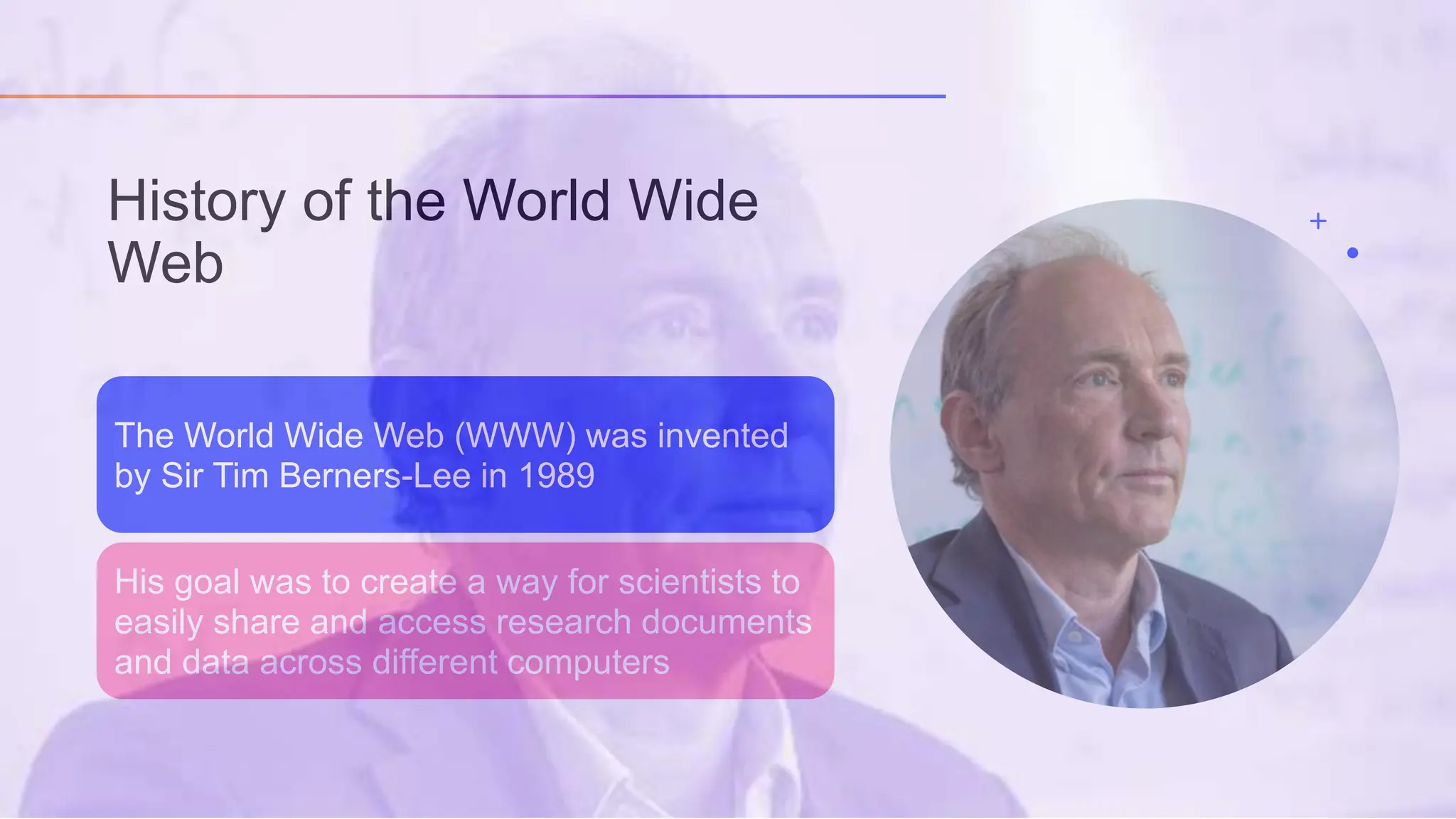 History of the World Wide Web

The World Wide Web (WWW) was invented by Sir Tim Berners-Lee in 1989

His goal was to create a way for scientists to easily share and access research documents and data across different computers